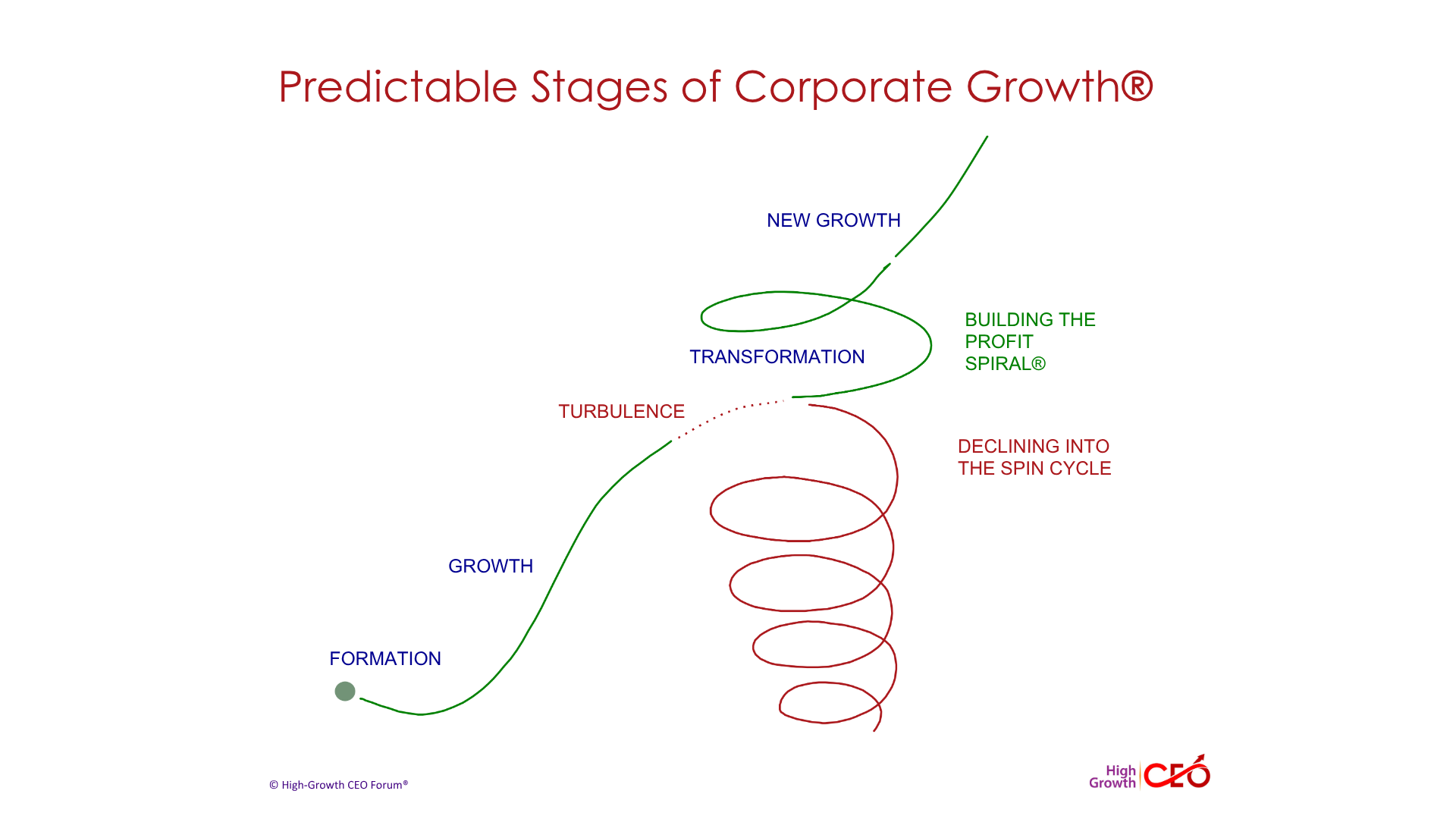 Predictable Stages of Corporate Growth®

NEW GROWTH

BUILDING THE PROFIT SPIRAL®

TRANSFORMATION

TURBULENCE

DECLINING INTO THE SPIN CYCLE

GROWTH

FORMATION

© High-Growth CEO Forum®

High Growth CEO